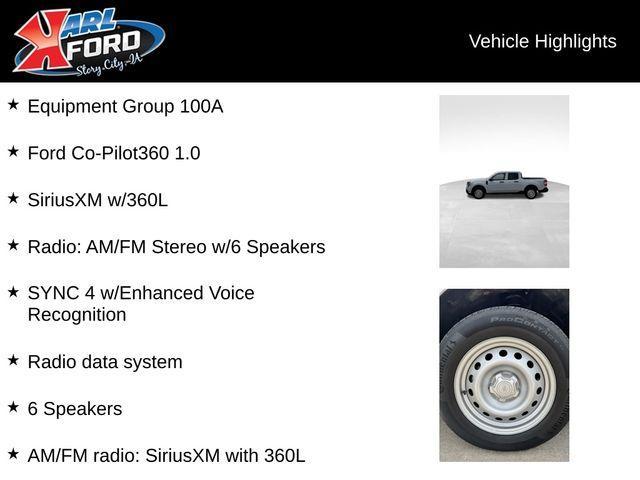 KARL FORD
Story City, IA

Vehicle Highlights

★ Equipment Group 100A

★ Ford Co-Pilot360 1.0

★ SiriusXM w/360L

★ Radio: AM/FM Stereo w/6 Speakers

★ SYNC 4 w/Enhanced Voice Recognition

★ Radio data system

★ 6 Speakers

★ AM/FM radio: SiriusXM with 360L

ProContact